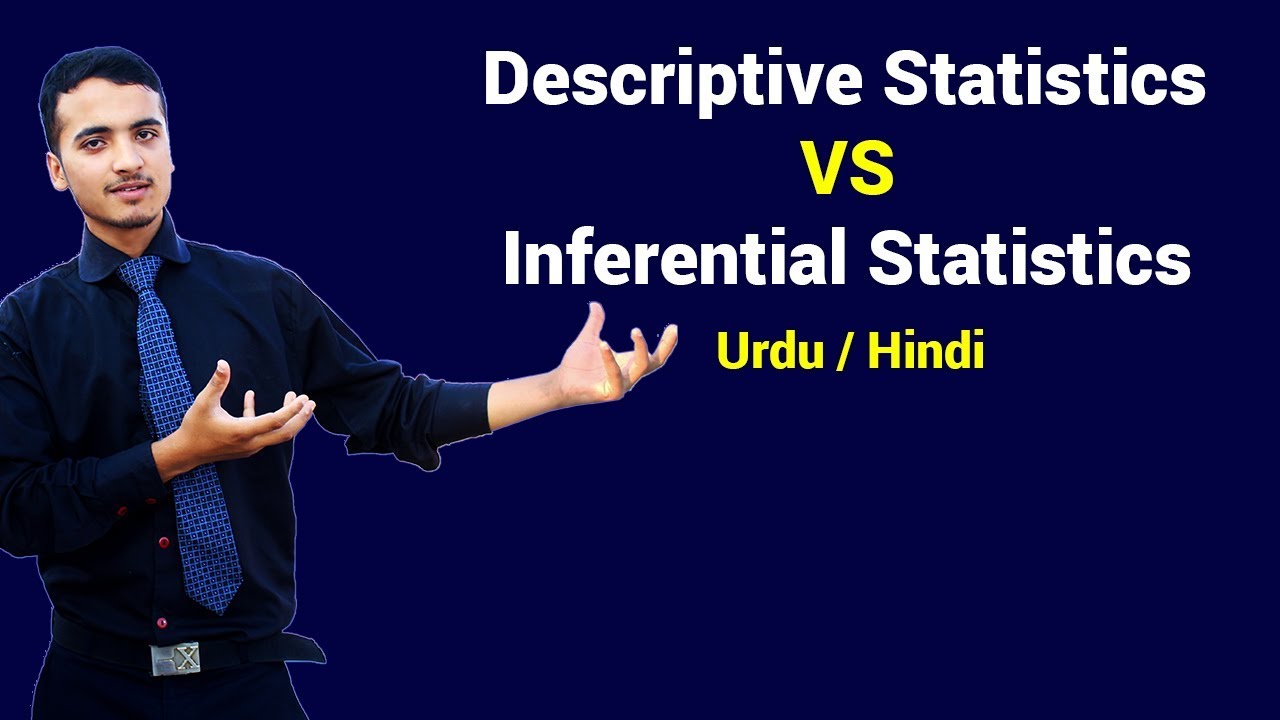 Descriptive Statistics
VS
Inferential Statistics
Urdu / Hindi